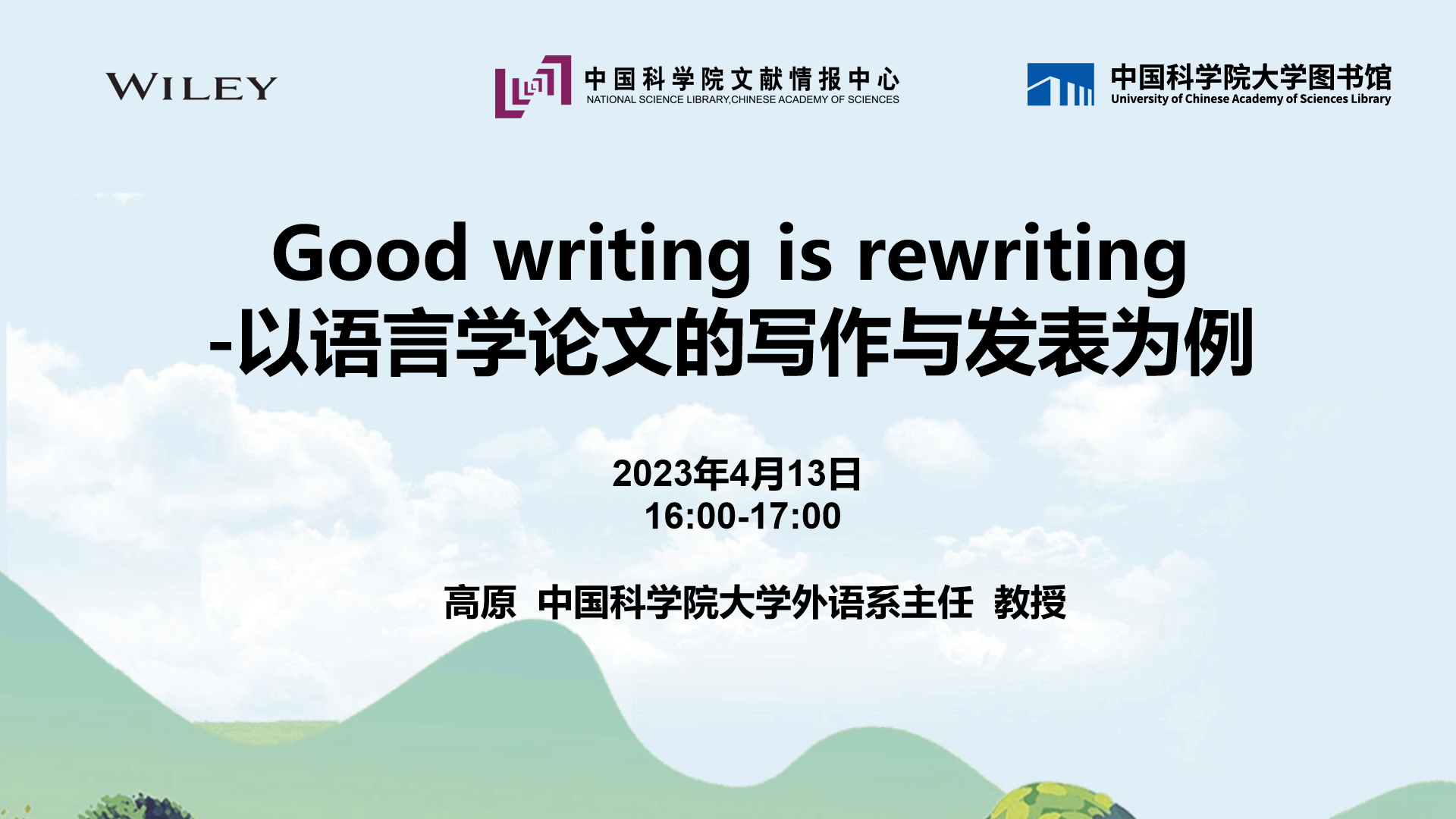 WILEY

中国科学院文献情报中心
NATIONAL SCIENCE LIBRARY,CHINESE ACADEMY OF SCIENCES

中国科学院大学图书馆
University of Chinese Academy of Sciences Library

Good writing is rewriting
-以语言学论文的写作与发表为例

2023年4月13日
16:00-17:00

高原 中国科学院大学外语系主任 教授